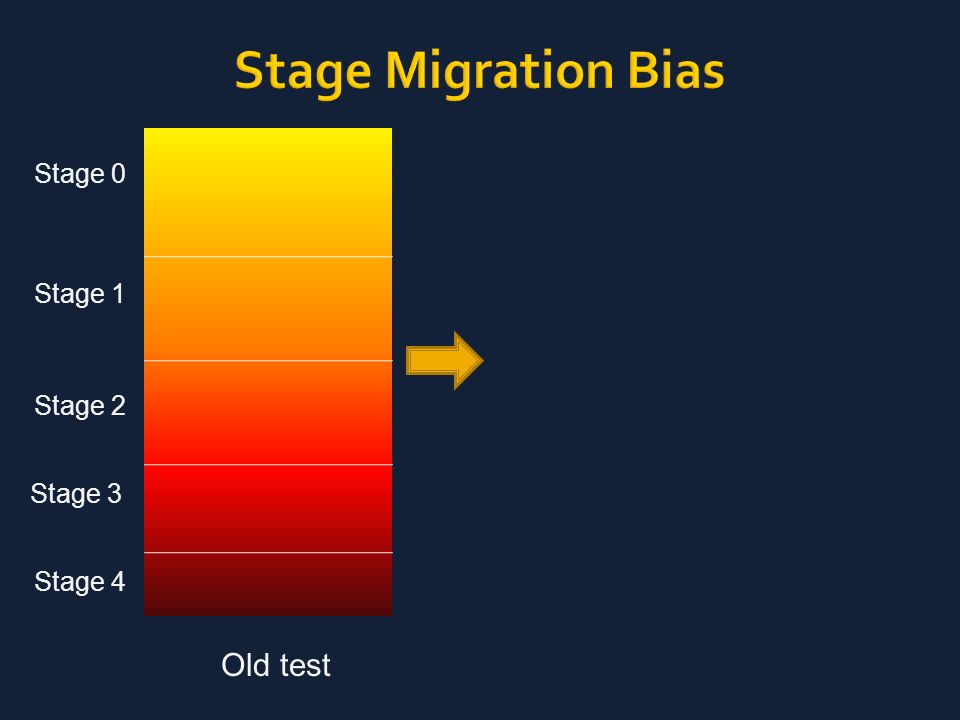 Stage Migration Bias

Stage 0

Stage 1

Stage 2

Stage 3

Stage 4

Old test